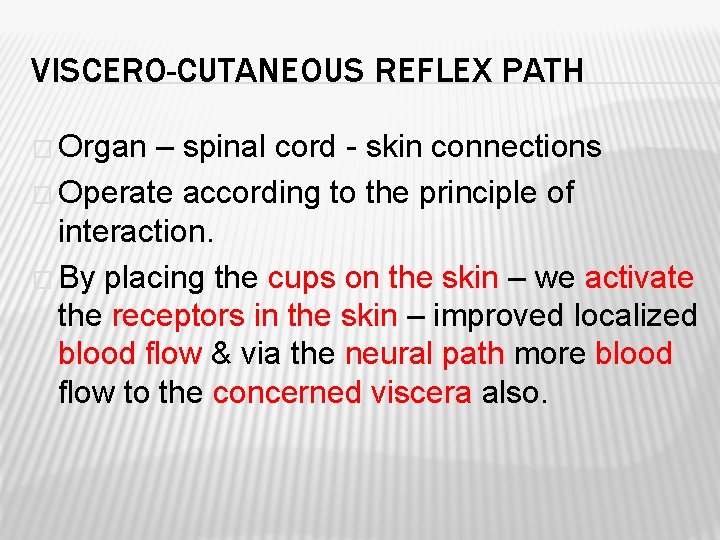 VISCERO-CUTANEOUS REFLEX PATH

Organ – spinal cord - skin connections

Operate according to the principle of interaction.

By placing the cups on the skin – we activate the receptors in the skin – improved localized blood flow & via the neural path more blood flow to the concerned viscera also.